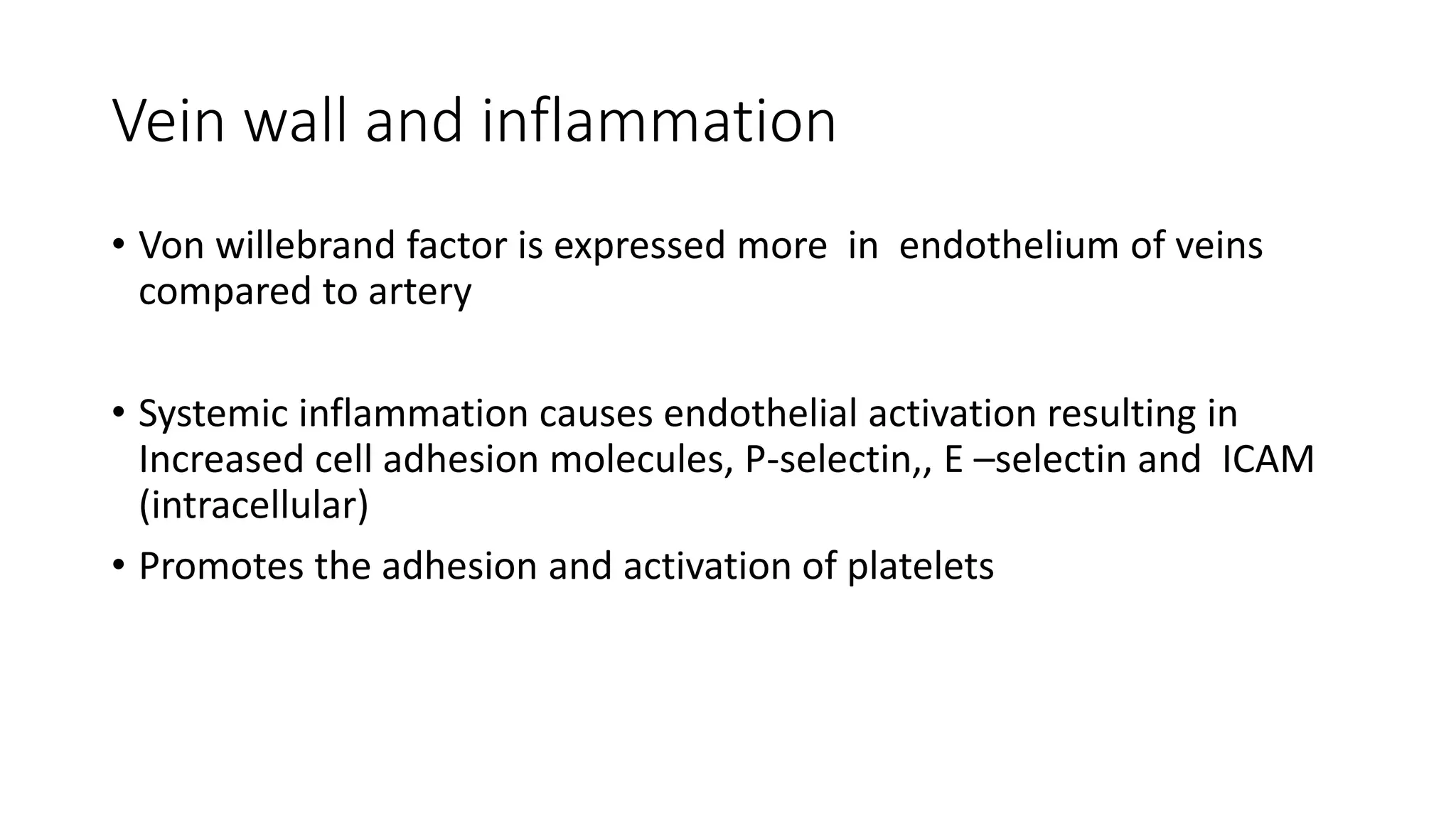 Vein wall and inflammation

• Von willebrand factor is expressed more in endothelium of veins compared to artery

• Systemic inflammation causes endothelial activation resulting in Increased cell adhesion molecules, P-selectin,, E –selectin and ICAM (intracellular)

• Promotes the adhesion and activation of platelets